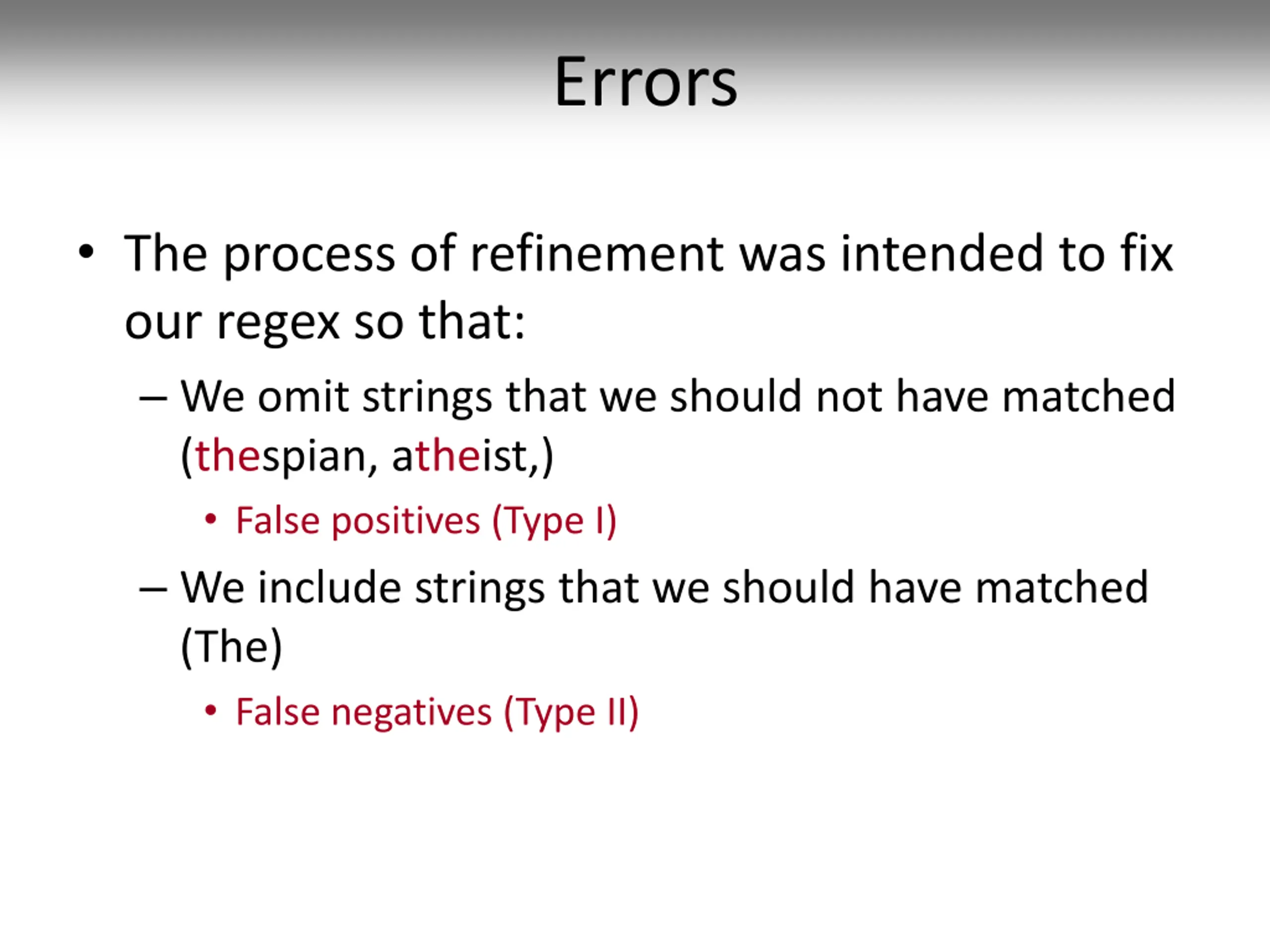 Errors

• The process of refinement was intended to fix our regex so that:

– We omit strings that we should not have matched (thespian, atheist,)

• False positives (Type I)

– We include strings that we should have matched (The)

• False negatives (Type II)